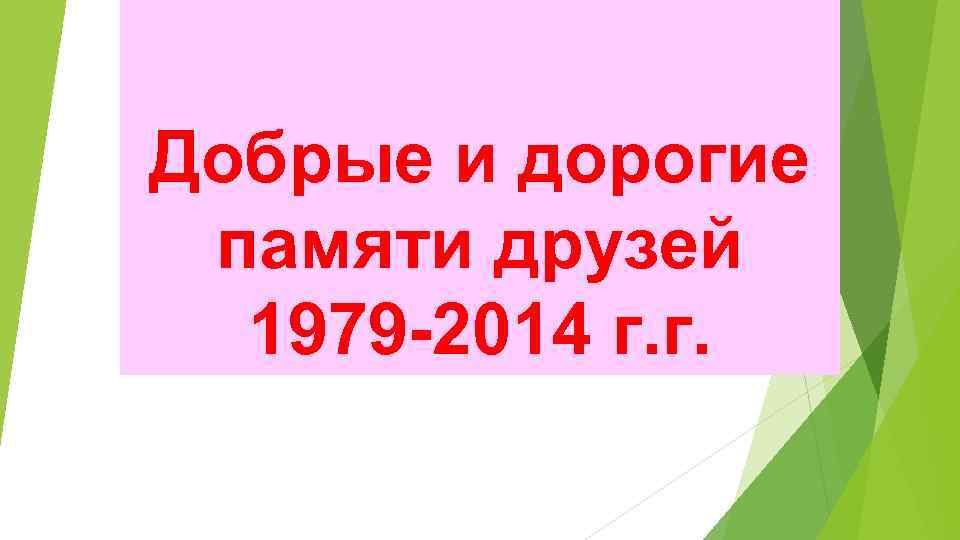 Добрые и дорогие памяти друзей 1979-2014 г.г.